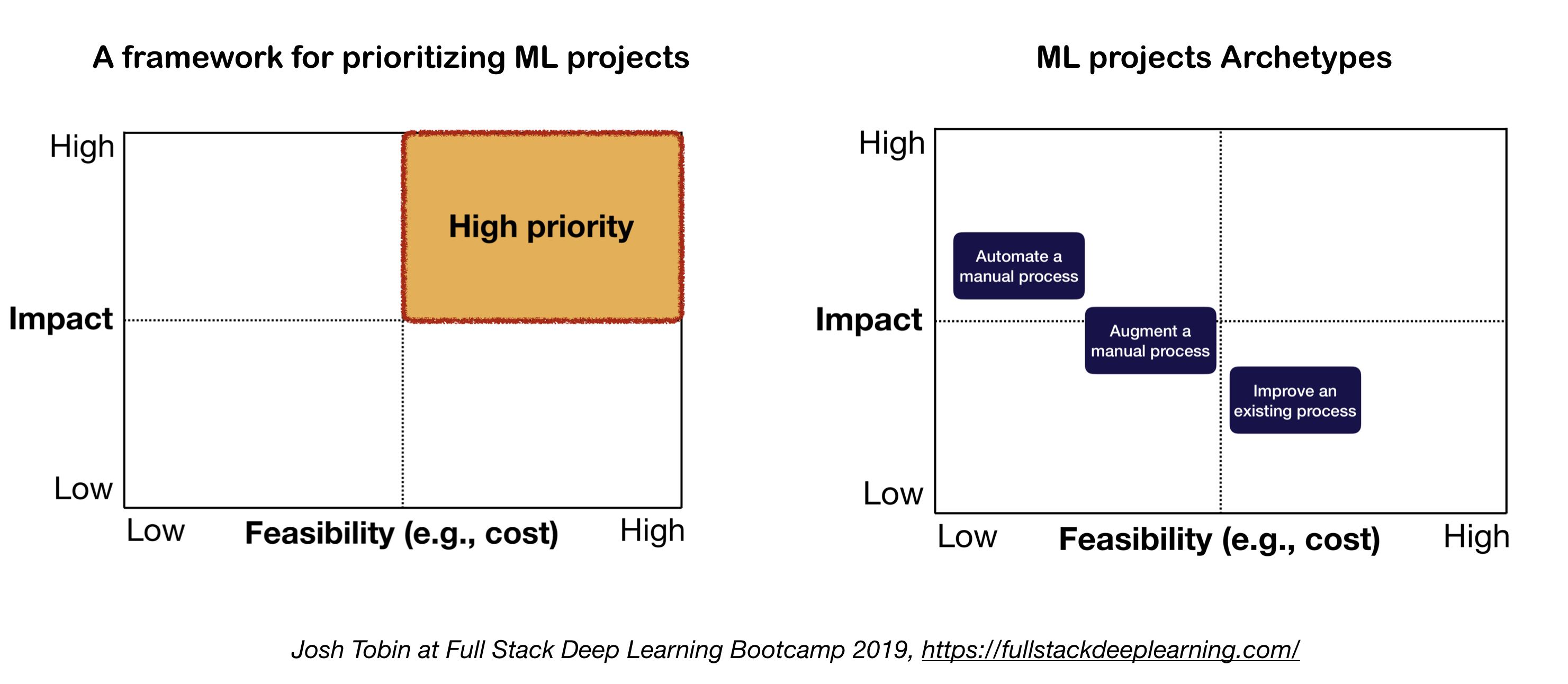 A framework for prioritizing ML projects

High

High priority

Impact

Low

Low Feasibility (e.g., cost) High

ML projects Archetypes

High

Automate a manual process

Impact

Augment a manual process

Improve an existing process

Low

Low Feasibility (e.g., cost) High

Josh Tobin at Full Stack Deep Learning Bootcamp 2019, https://fullstackdeeplearning.com/